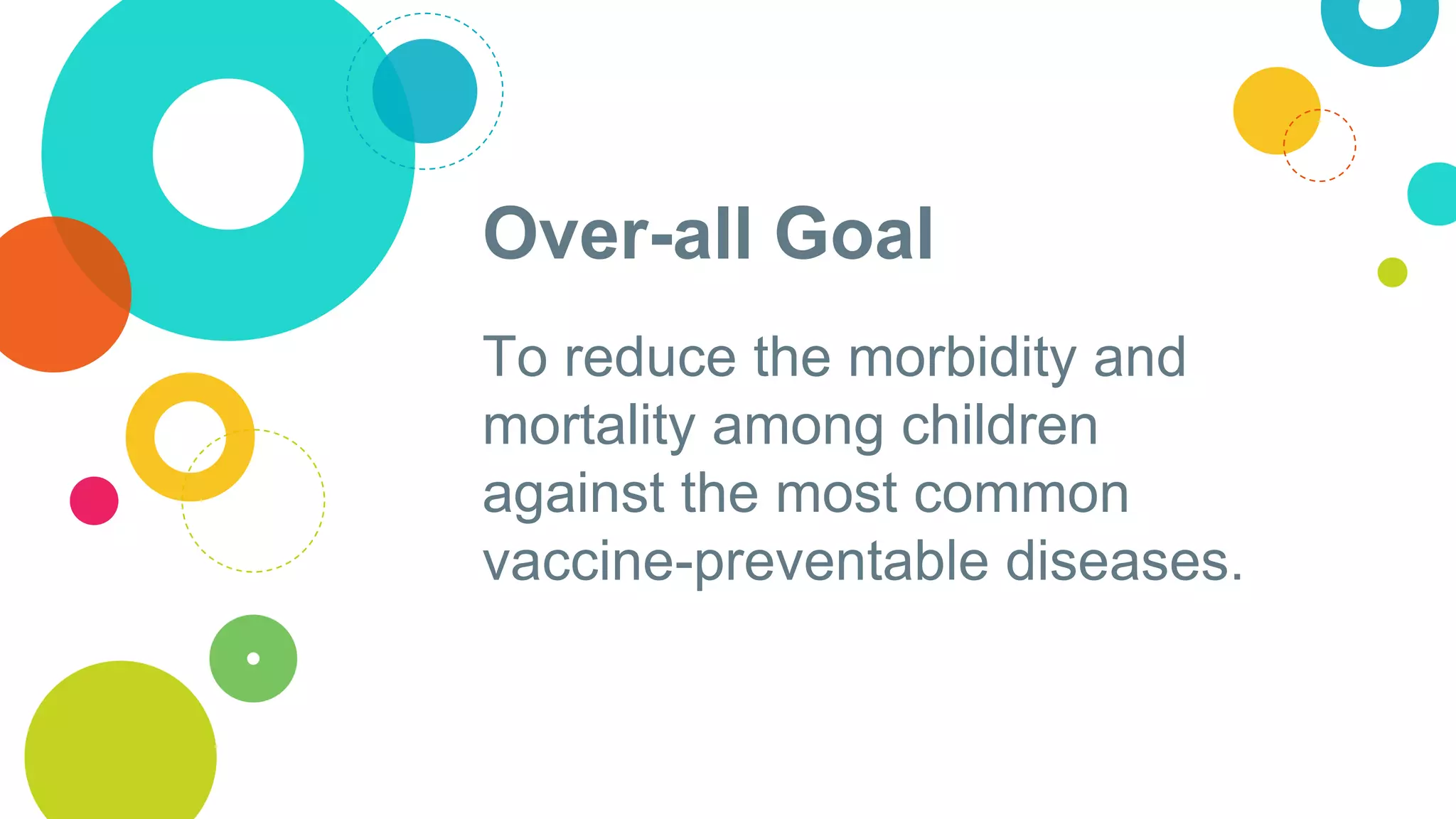 Over-all Goal

To reduce the morbidity and mortality among children against the most common vaccine-preventable diseases.